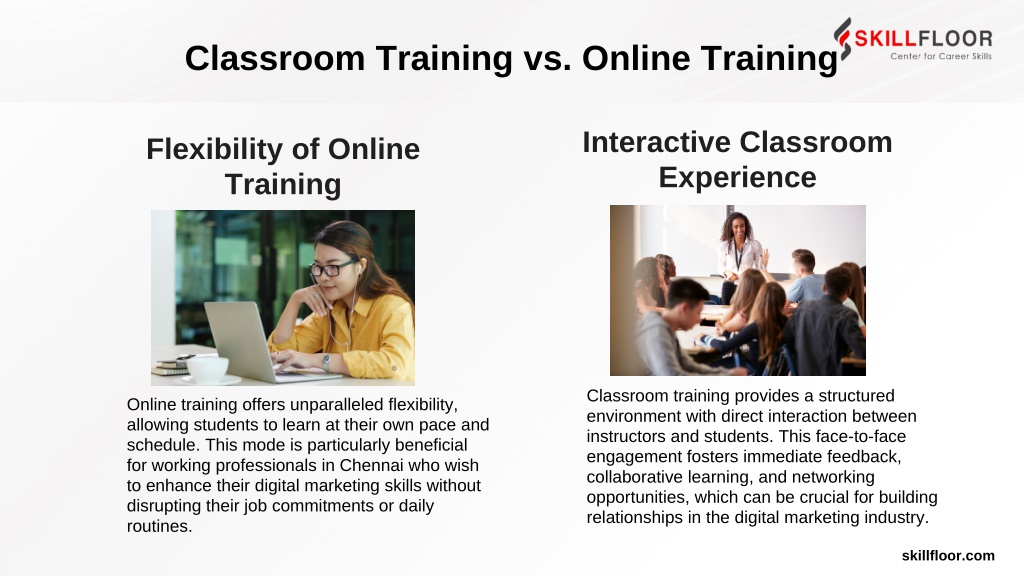 Classroom Training vs. Online Training

SKILLFLOOR
Center for Career Skills

Flexibility of Online Training

Online training offers unparalleled flexibility, allowing students to learn at their own pace and schedule. This mode is particularly beneficial for working professionals in Chennai who wish to enhance their digital marketing skills without disrupting their job commitments or daily routines.

Interactive Classroom Experience

Classroom training provides a structured environment with direct interaction between instructors and students. This face-to-face engagement fosters immediate feedback, collaborative learning, and networking opportunities, which can be crucial for building relationships in the digital marketing industry.

skillfloor.com